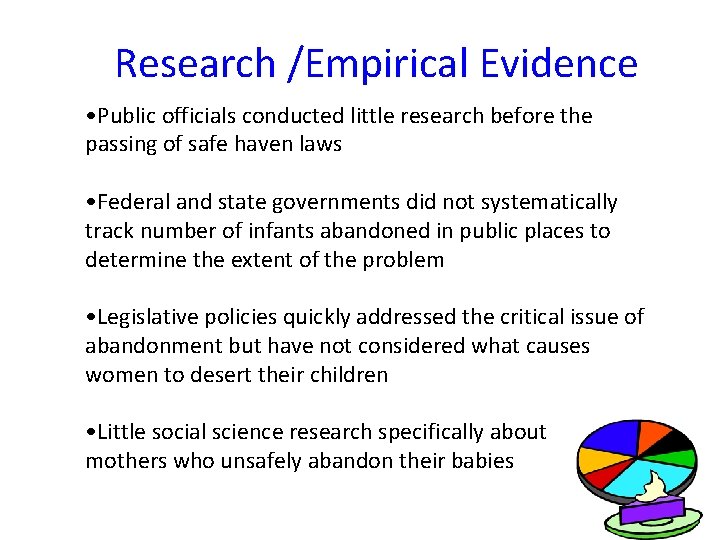 Research /Empirical Evidence

•Public officials conducted little research before the passing of safe haven laws

•Federal and state governments did not systematically track number of infants abandoned in public places to determine the extent of the problem

•Legislative policies quickly addressed the critical issue of abandonment but have not considered what causes women to desert their children

•Little social science research specifically about mothers who unsafely abandon their babies